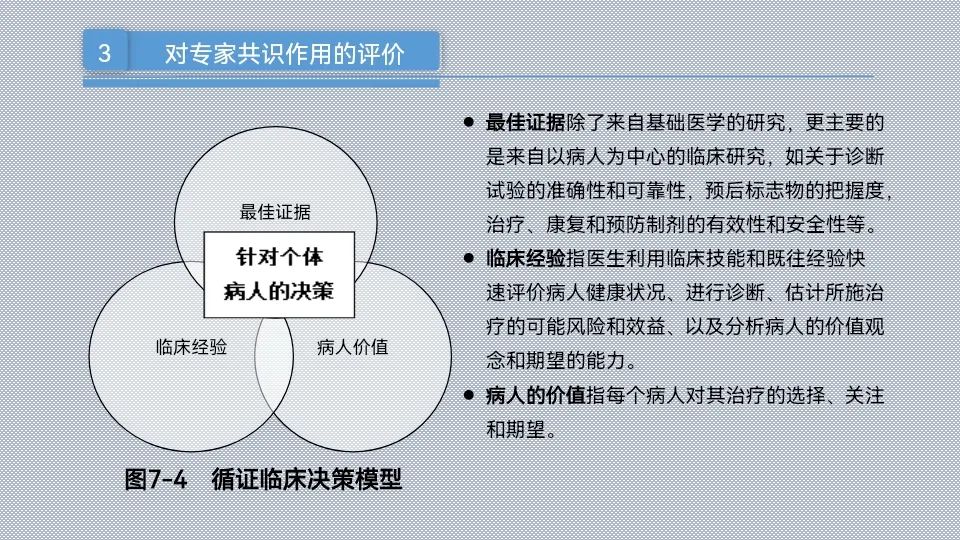 3 对专家共识作用的评价

最佳证据

针对个体病人的决策

临床经验

病人价值

图7-4 循证临床决策模型

● 最佳证据除了来自基础医学的研究，更主要的是来自以病人为中心的临床研究，如关于诊断试验的准确性和可靠性，预后标志物的把握度，治疗、康复和预防制剂的有效性和安全性等。

● 临床经验指医生利用临床技能和既往经验快速评价病人健康状况、进行诊断、估计所施治疗的可能风险和效益、以及分析病人的价值观念和期望的能力。

● 病人的价值指每个病人对其治疗的选择、关注和期望。